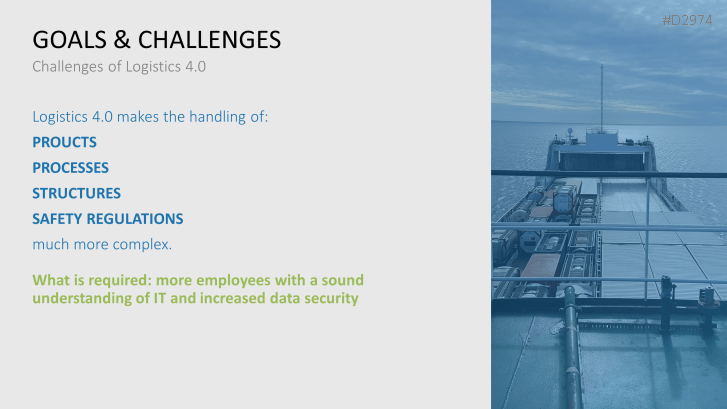 GOALS & CHALLENGES

Challenges of Logistics 4.0

Logistics 4.0 makes the handling of:

PROUCTS

PROCESSES

STRUCTURES

SAFETY REGULATIONS

much more complex.

What is required: more employees with a sound understanding of IT and increased data security

#D2974